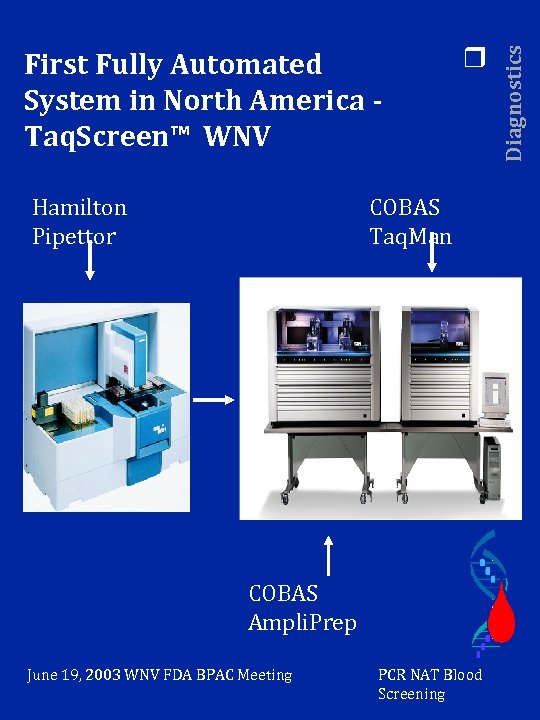 First Fully Automated System in North America - TaqScreen™ WNV

Diagnostics

Hamilton Pipettor

COBAS TaqMan

COBAS AmpliPrep

June 19, 2003 WNV FDA BPAC Meeting

PCR NAT Blood Screening